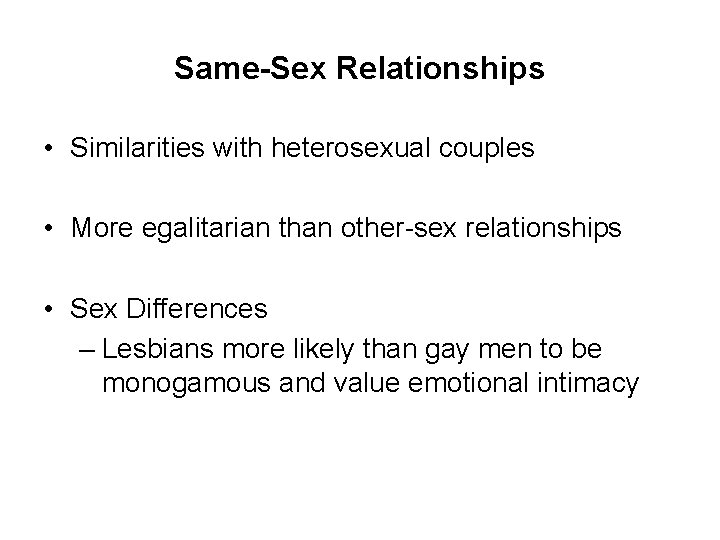 Same-Sex Relationships

• Similarities with heterosexual couples

• More egalitarian than other-sex relationships

• Sex Differences
– Lesbians more likely than gay men to be monogamous and value emotional intimacy